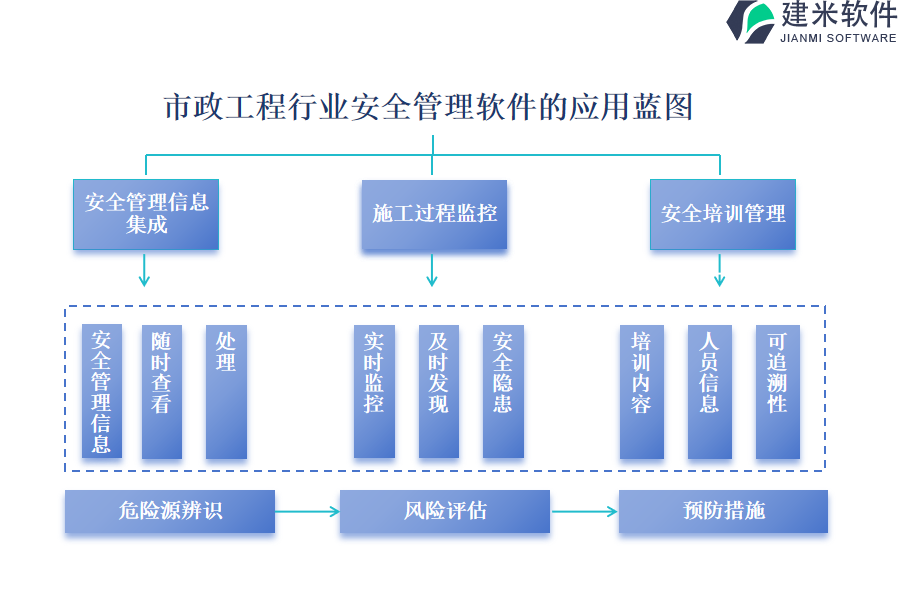 建米软件
JIANMI SOFTWARE

市政工程行业安全管理软件的应用蓝图

安全管理信息集成

施工过程监控

安全培训管理

安全管理信息

随时查看

处理

实时监控

及时发现

安全隐患

培训内容

人员信息

可追溯性

危险源辨识

风险评估

预防措施